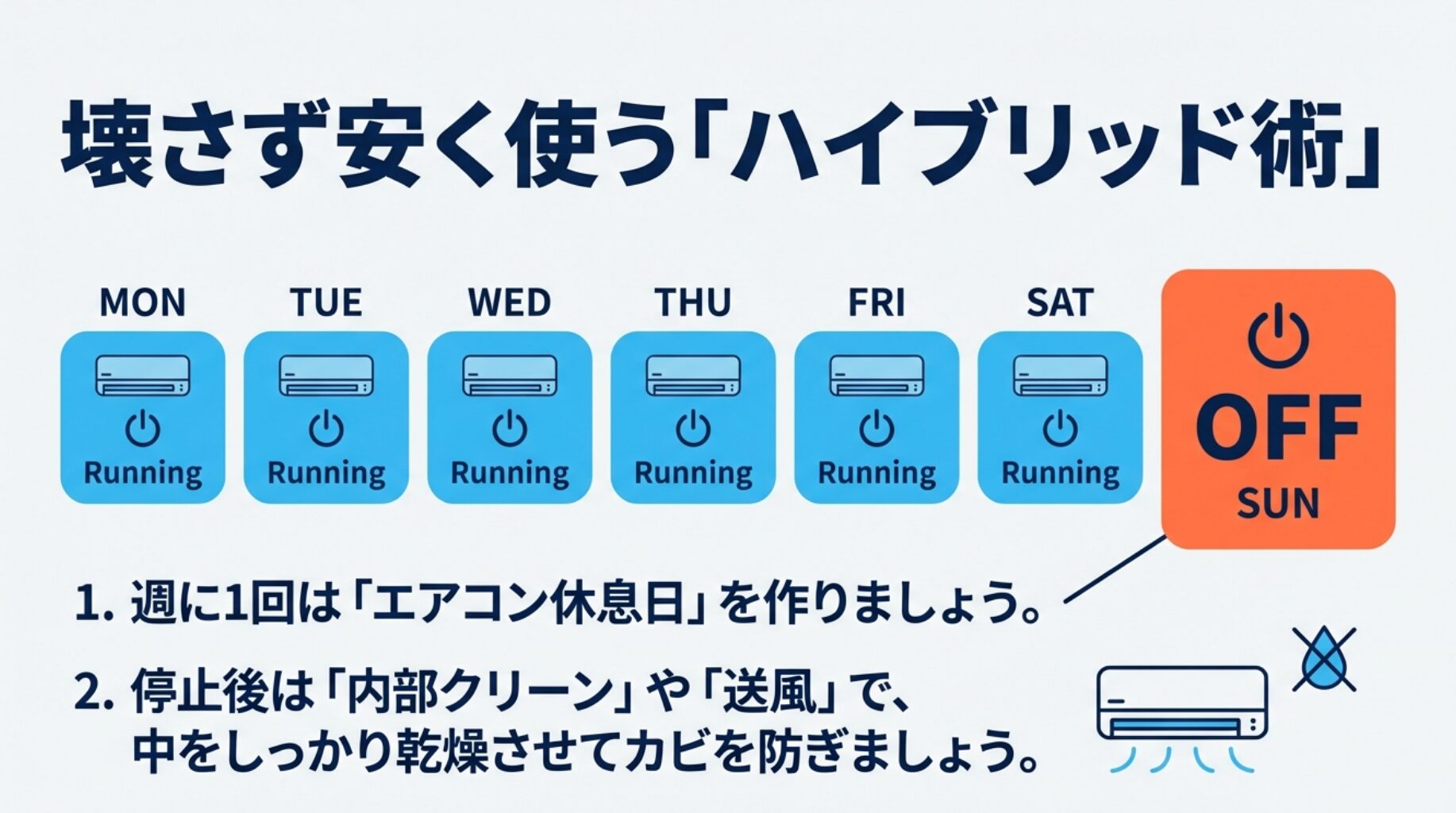 壊さず安く使う「ハイブリッド術」

MON
Running

TUE
Running

WED
Running

THU
Running

FRI
Running

SAT
Running

OFF
SUN

1. 週に1回は「エアコン休息日」を作りましょう。

2. 停止後は「内部クリーン」や「送風」で、中をしっかり乾燥させてカビを防ぎましょう。